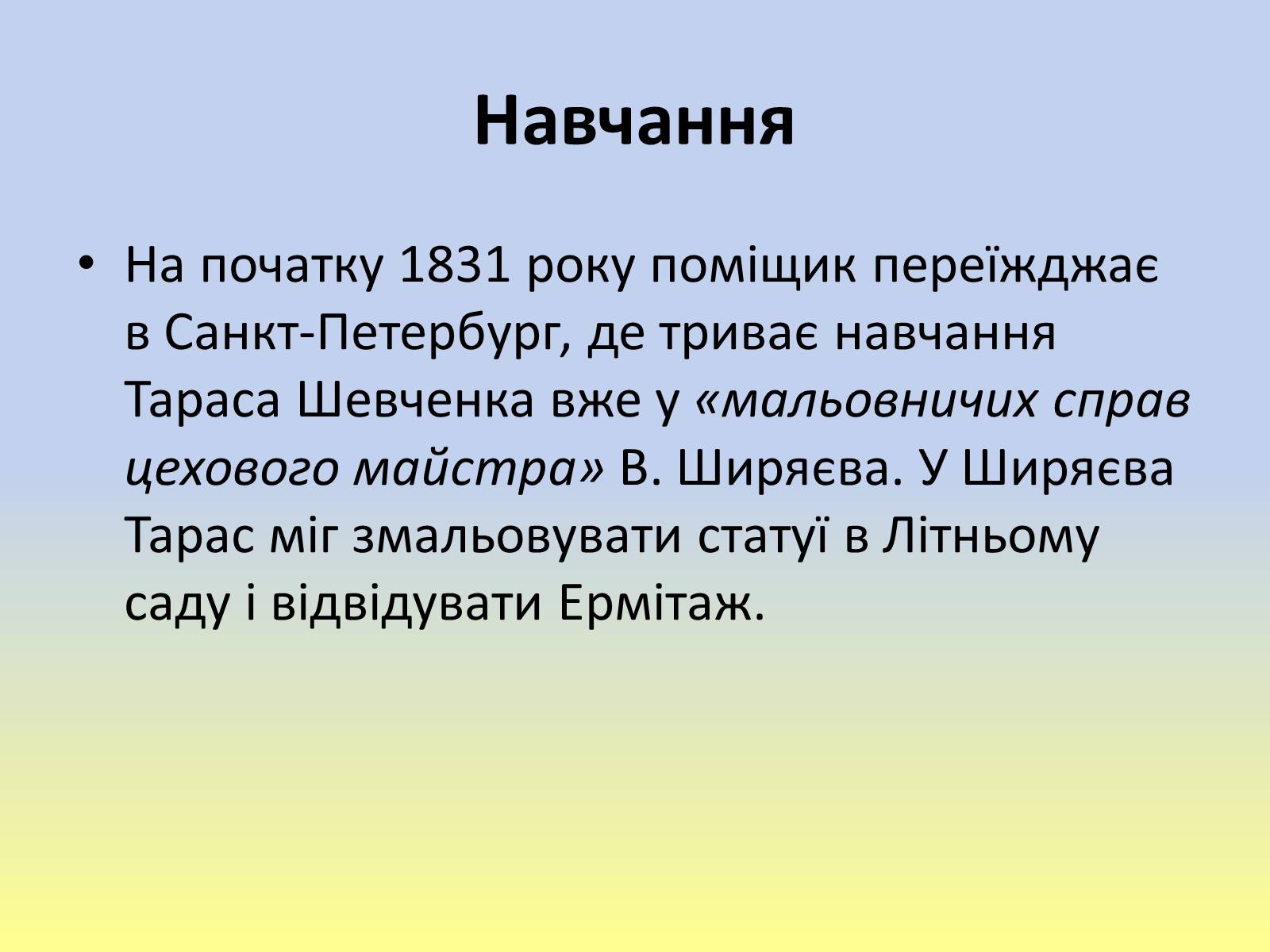 Навчання

• На початку 1831 року поміщик переїжджає в Санкт-Петербург, де триває навчання Тараса Шевченка вже у «мальовничих справ цехового майстра» В. Ширяєва. У Ширяєва Тарас міг змальовувати статуї в Літньому саду і відвідувати Ермітаж.